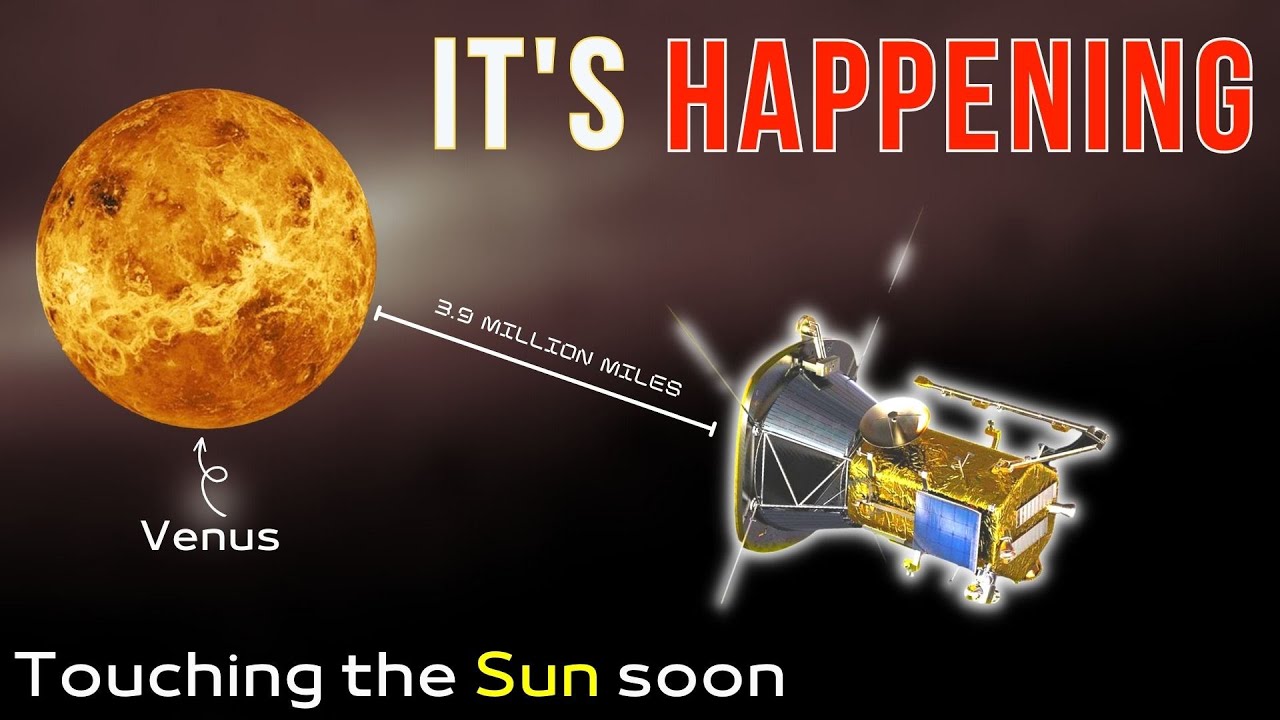 IT'S HAPPENING

3.9 MILLION MILES

Venus

Touching the Sun soon